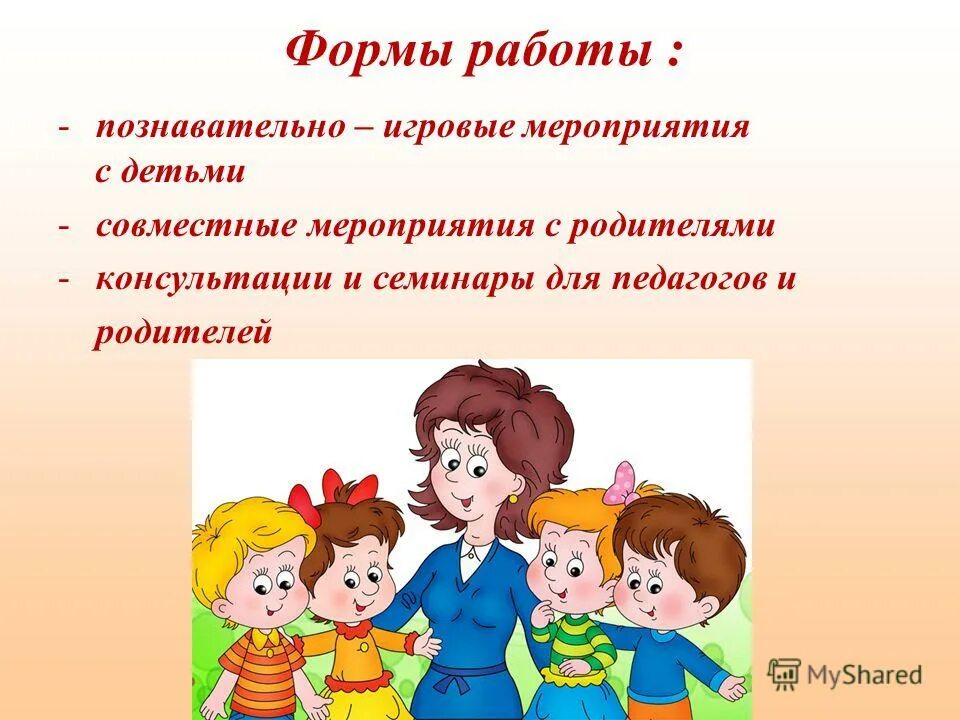 Формы работы :

- познавательно – игровые мероприятия с детьми
- совместные мероприятия с родителями
- консультации и семинары для педагогов и родителей

MyShared